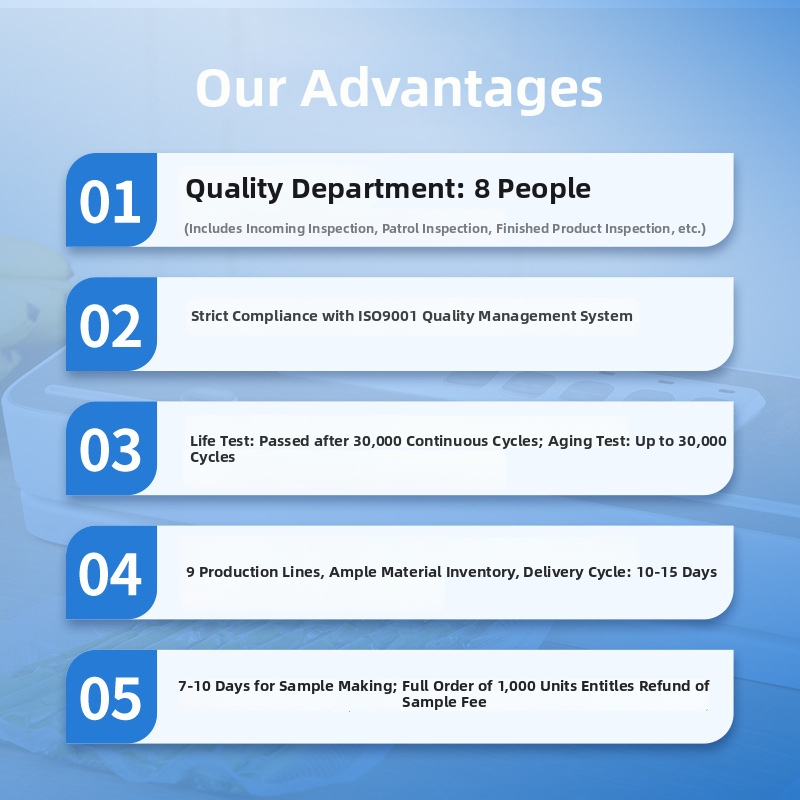 Our Advantages

01
Quality Department: 8 People
(Includes Incoming Inspection, Patrol Inspection, Finished Product Inspection, etc.)

02
Strict Compliance with ISO9001 Quality Management System

03
Life Test: Passed after 30,000 Continuous Cycles; Aging Test: Up to 30,000 Cycles

04
9 Production Lines, Ample Material Inventory, Delivery Cycle: 10-15 Days

05
7-10 Days for Sample Making; Full Order of 1,000 Units Entitles Refund of Sample Fee